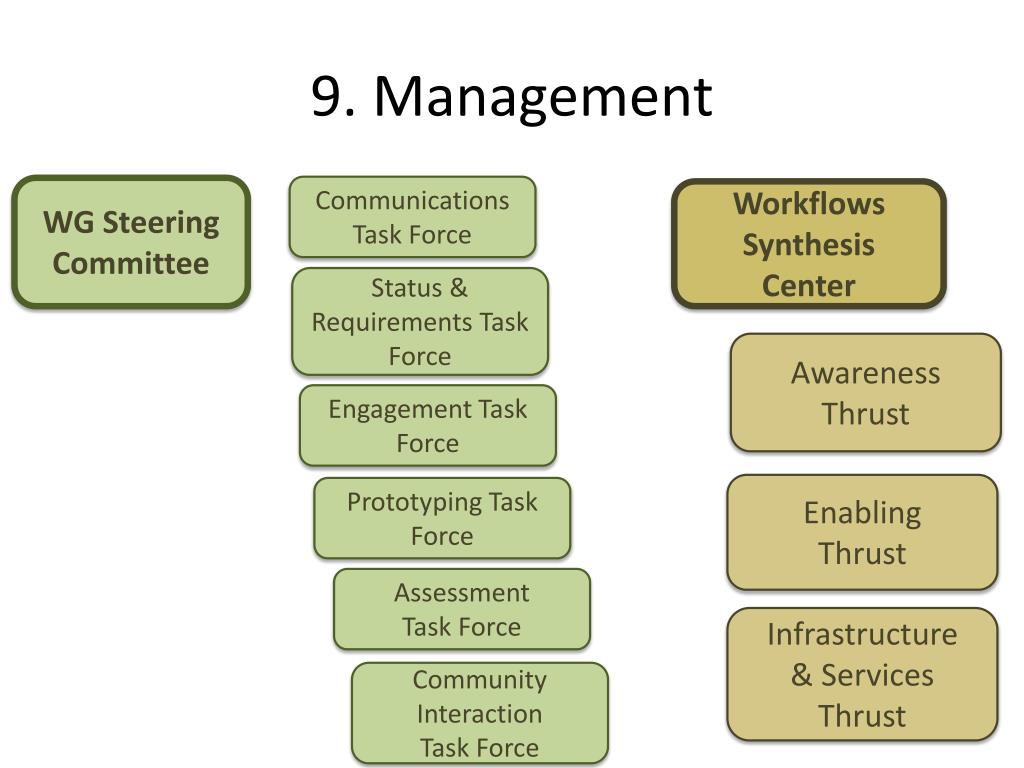 9. Management

WG Steering Committee

Communications Task Force

Status & Requirements Task Force

Engagement Task Force

Prototyping Task Force

Assessment Task Force

Community Interaction Task Force

Workflows Synthesis Center

Awareness Thrust

Enabling Thrust

Infrastructure & Services Thrust